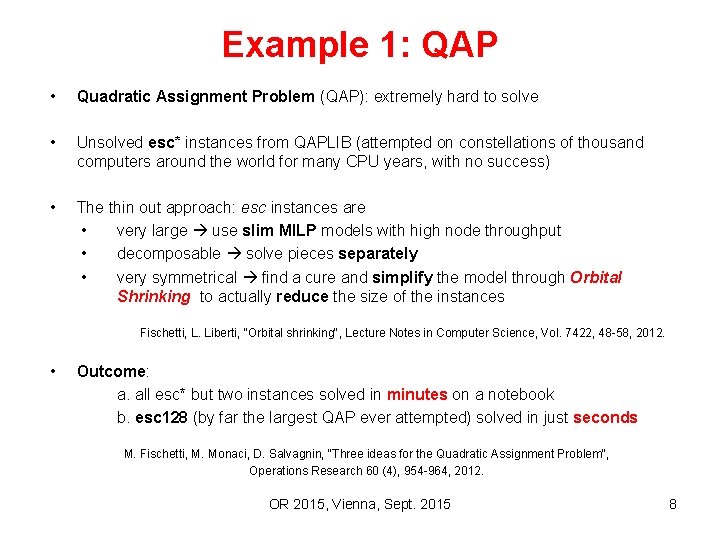 Example 1: QAP

• Quadratic Assignment Problem (QAP): extremely hard to solve

• Unsolved esc* instances from QAPLIB (attempted on constellations of thousand computers around the world for many CPU years, with no success)

• The thin out approach: esc instances are
  • very large → use slim MILP models with high node throughput
  • decomposable → solve pieces separately
  • very symmetrical → find a cure and simplify the model through Orbital Shrinking to actually reduce the size of the instances

Fischetti, L. Liberti, "Orbital shrinking", Lecture Notes in Computer Science, Vol. 7422, 48-58, 2012.

• Outcome:
  a. all esc* but two instances solved in minutes on a notebook
  b. esc128 (by far the largest QAP ever attempted) solved in just seconds

M. Fischetti, M. Monaci, D. Salvagnin, "Three ideas for the Quadratic Assignment Problem", Operations Research 60 (4), 954-964, 2012.

OR 2015, Vienna, Sept. 2015

8